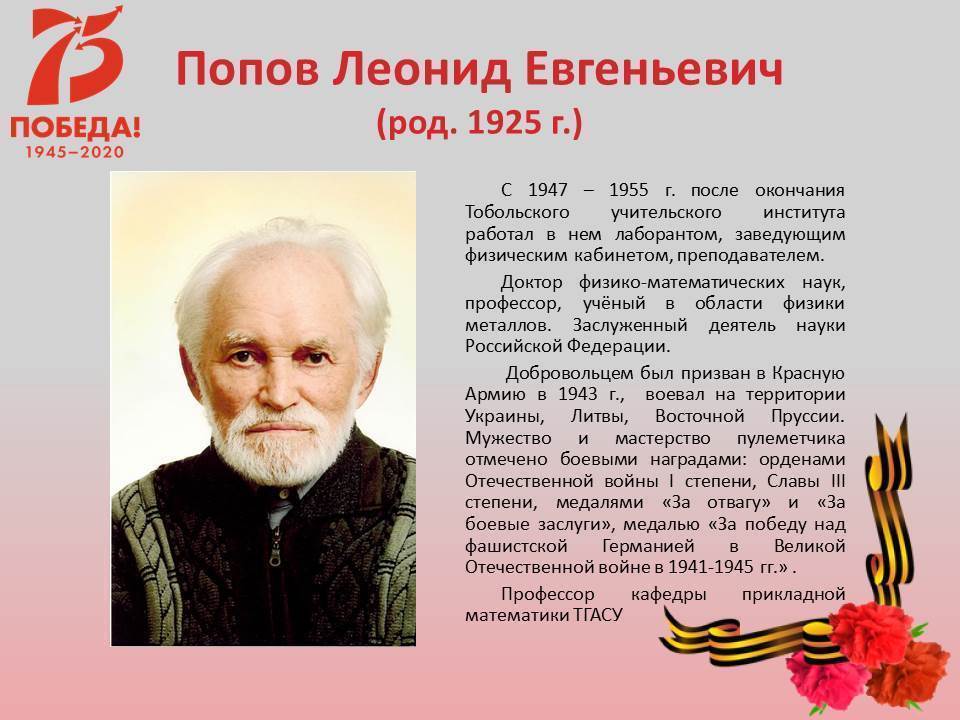 75
ПОБЕДА!
1945–2020

Попов Леонид Евгеньевич
(род. 1925 г.)

С 1947 – 1955 г. после окончания Тобольского учительского института работал в нем лаборантом, заведующим физическим кабинетом, преподавателем.

Доктор физико-математических наук, профессор, учёный в области физики металлов. Заслуженный деятель науки Российской Федерации.

Добровольцем был призван в Красную Армию в 1943 г., воевал на территории Украины, Литвы, Восточной Пруссии. Мужество и мастерство пулеметчика отмечено боевыми наградами: орденами Отечественной войны I степени, Славы III степени, медалями «За отвагу» и «За боевые заслуги», медалью «За победу над фашистской Германией в Великой Отечественной войне в 1941-1945 гг.» .

Профессор кафедры прикладной математики ТГАСУ